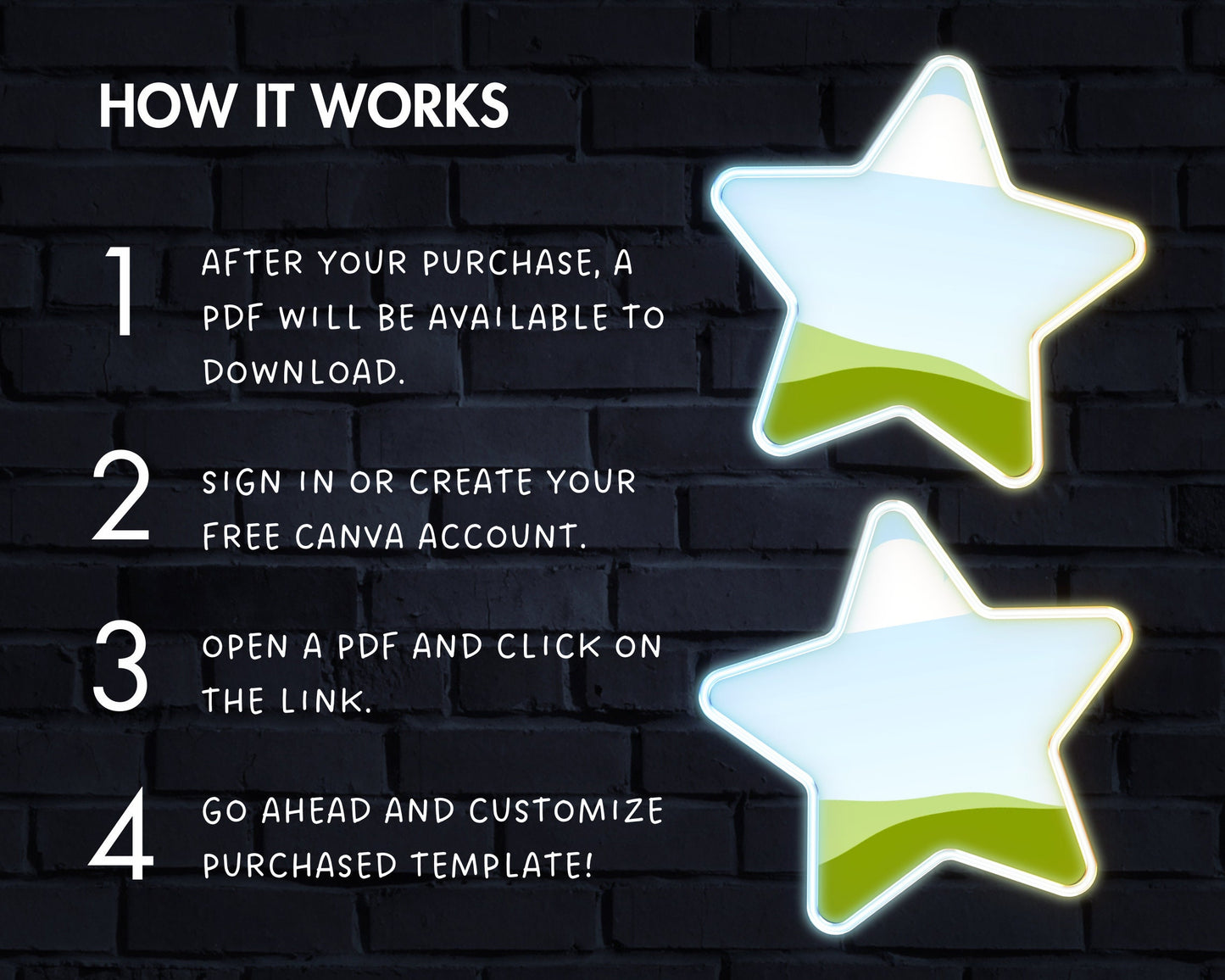 HOW IT WORKS

1
AFTER YOUR PURCHASE, A PDF WILL BE AVAILABLE TO DOWNLOAD.

2
SIGN IN OR CREATE YOUR FREE CANVA ACCOUNT.

3
OPEN A PDF AND CLICK ON THE LINK.

4
GO AHEAD AND CUSTOMIZE PURCHASED TEMPLATE!